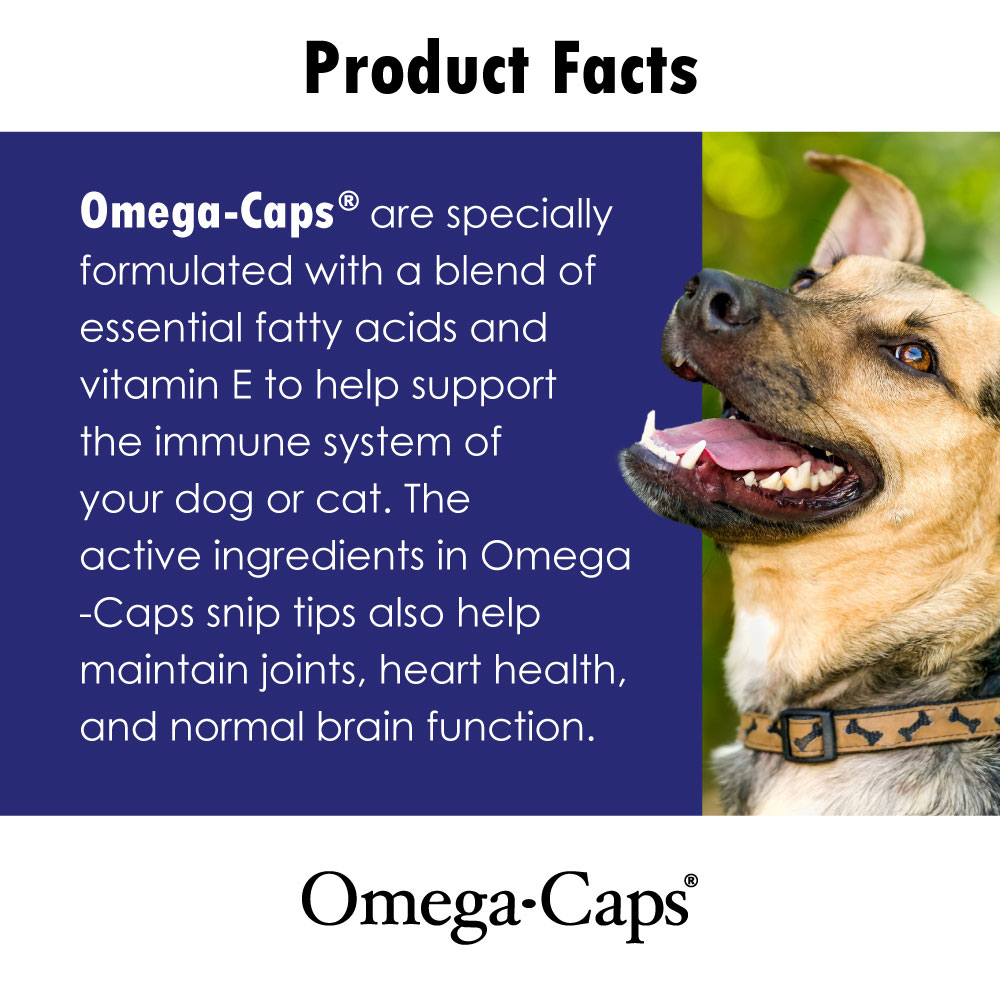 Product Facts

Omega-Caps® are specially formulated with a blend of essential fatty acids and vitamin E to help support the immune system of your dog or cat. The active ingredients in Omega -Caps snip tips also help maintain joints, heart health, and normal brain function.

Omega·Caps®